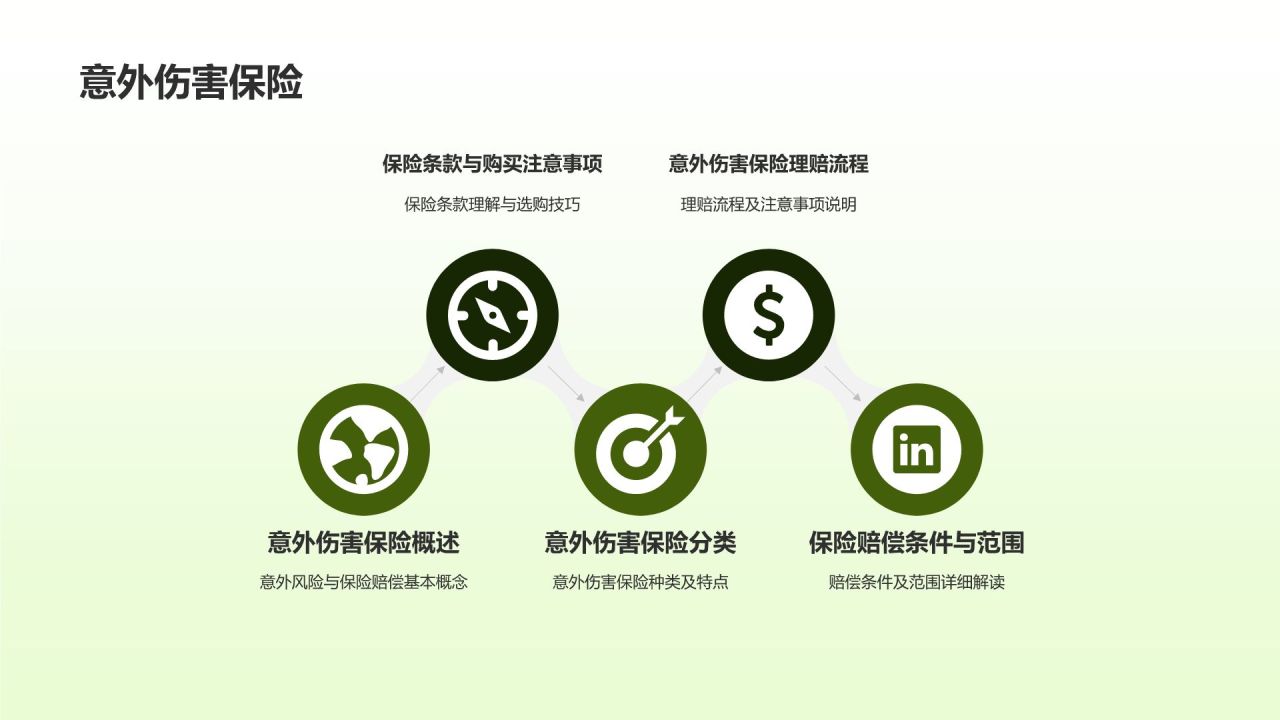 意外伤害保险

保险条款与购买注意事项

保险条款理解与选购技巧

意外伤害保险理赔流程

理赔流程及注意事项说明

$

in

意外伤害保险概述

意外风险与保险赔偿基本概念

意外伤害保险分类

意外伤害保险种类及特点

保险赔偿条件与范围

赔偿条件及范围详细解读